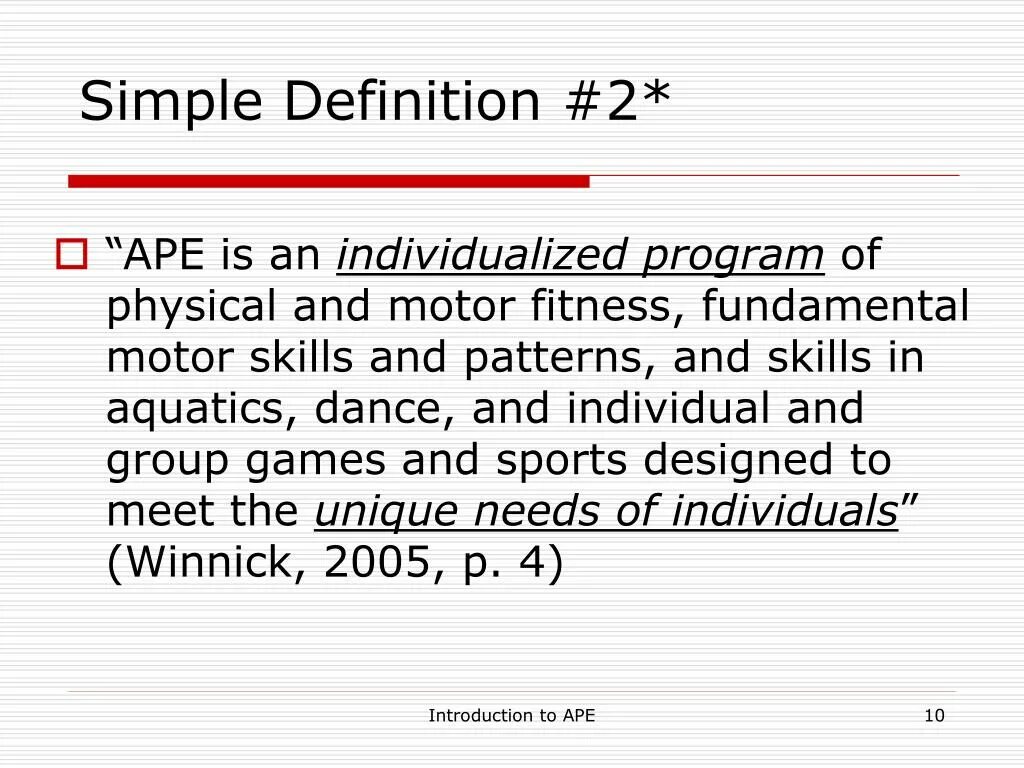 Simple Definition #2*

“APE is an individualized program of physical and motor fitness, fundamental motor skills and patterns, and skills in aquatics, dance, and individual and group games and sports designed to meet the unique needs of individuals” (Winnick, 2005, p. 4)

Introduction to APE

10